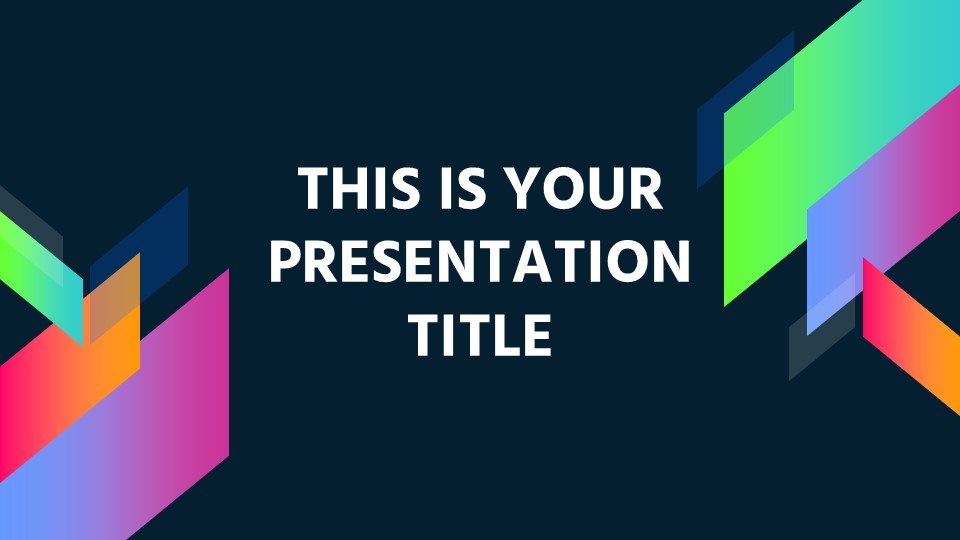 THIS IS YOUR PRESENTATION TITLE